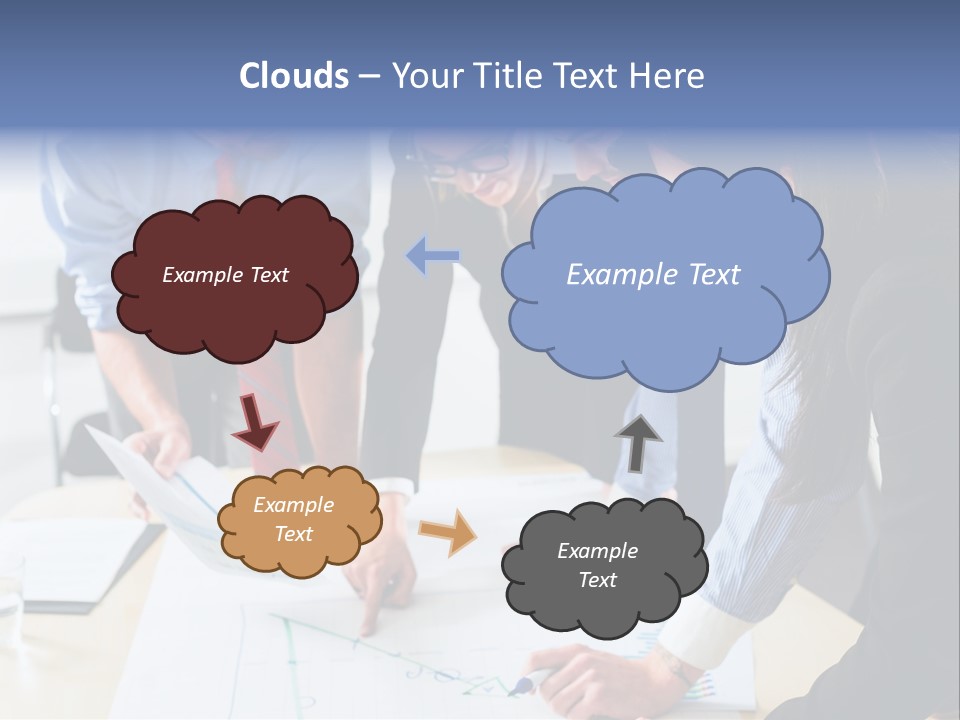 Clouds – Your Title Text Here

Example Text

Example Text

Example Text

Example Text